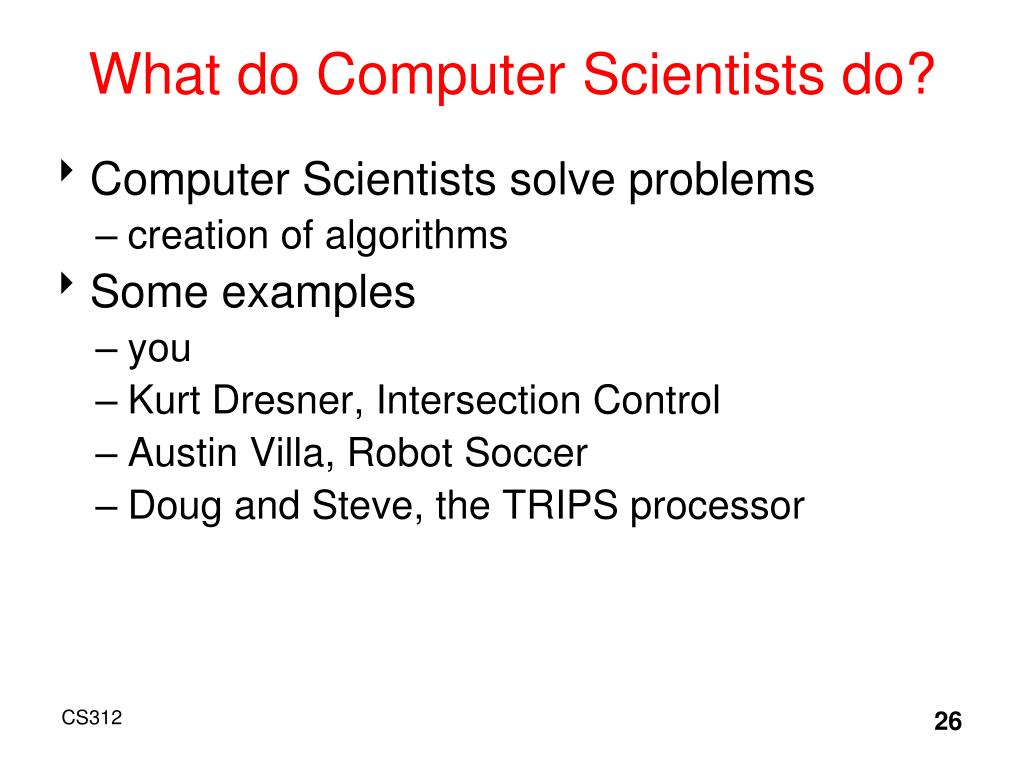 What do Computer Scientists do?

‣ Computer Scientists solve problems
– creation of algorithms

‣ Some examples
– you
– Kurt Dresner, Intersection Control
– Austin Villa, Robot Soccer
– Doug and Steve, the TRIPS processor

CS312

26